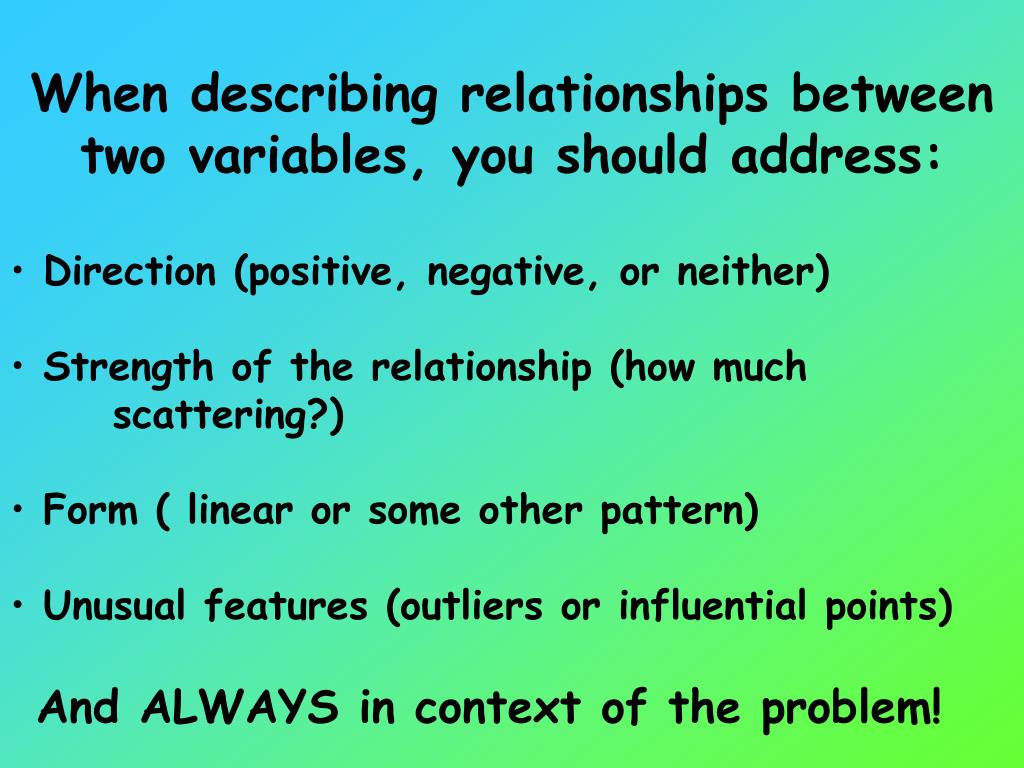 When describing relationships between two variables, you should address:

• Direction (positive, negative, or neither)

• Strength of the relationship (how much scattering?)

• Form ( linear or some other pattern)

• Unusual features (outliers or influential points)

And ALWAYS in context of the problem!